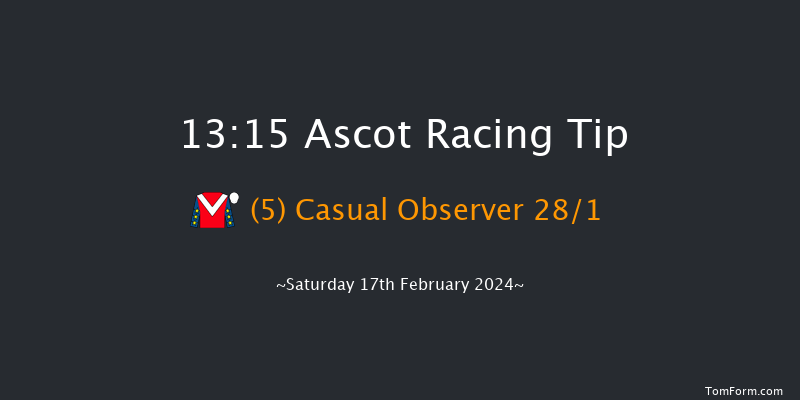 13:15 Ascot Racing Tip

(5) Casual Observer 28/1

~Saturday 17th February 2024~

TomForm.com